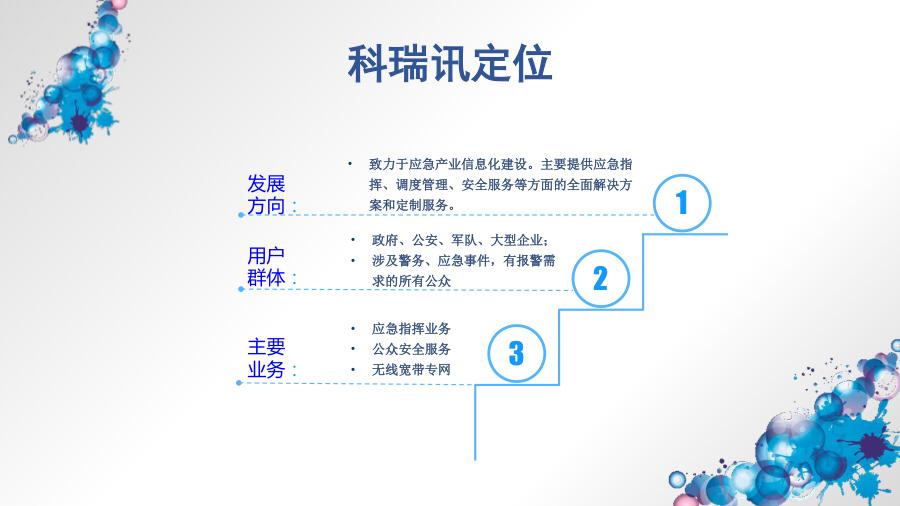 科瑞讯定位

发展方向：

• 致力于应急产业信息化建设。主要提供应急指挥、调度管理、安全服务等方面的全面解决方案和定制服务。

1

用户群体：

• 政府、公安、军队、大型企业；
• 涉及警务、应急事件，有报警需求的所有公众

2

主要业务：

• 应急指挥业务
• 公众安全服务
• 无线宽带专网

3